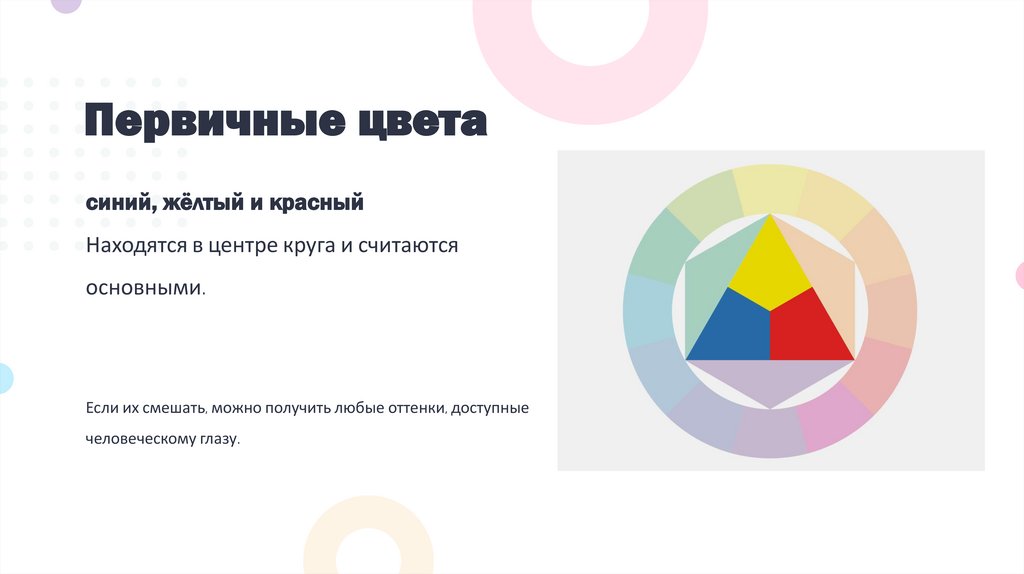 Первичные цвета

синий, жёлтый и красный

Находятся в центре круга и считаются основными.

Если их смешать, можно получить любые оттенки, доступные человеческому глазу.